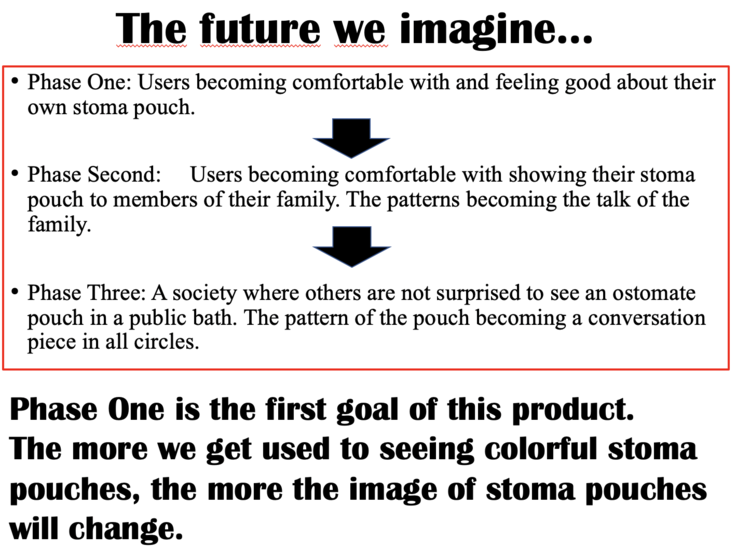 The future we imagine...

• Phase One: Users becoming comfortable with and feeling good about their own stoma pouch.

• Phase Second: Users becoming comfortable with showing their stoma pouch to members of their family. The patterns becoming the talk of the family.

• Phase Three: A society where others are not surprised to see an ostomate pouch in a public bath. The pattern of the pouch becoming a conversation piece in all circles.

Phase One is the first goal of this product. The more we get used to seeing colorful stoma pouches, the more the image of stoma pouches will change.